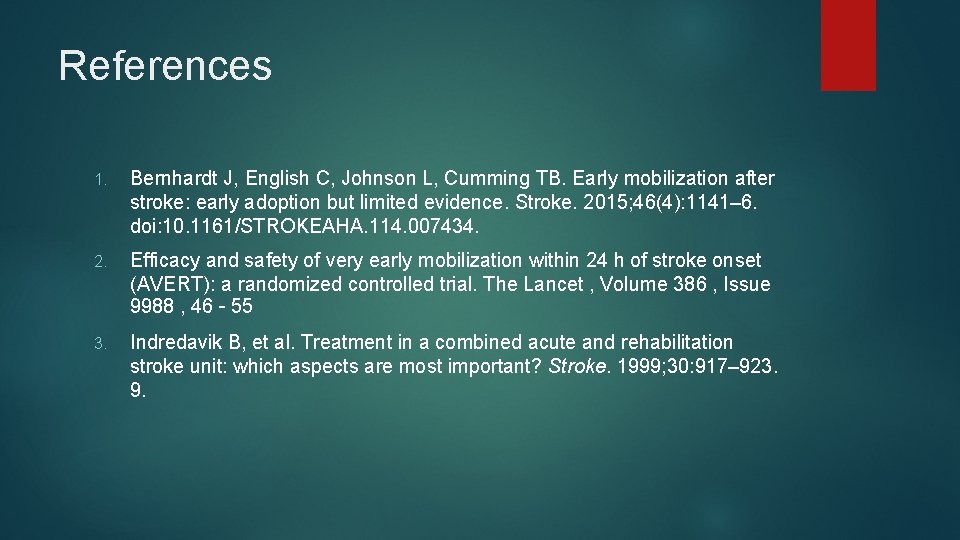 References

1. Bernhardt J, English C, Johnson L, Cumming TB. Early mobilization after stroke: early adoption but limited evidence. Stroke. 2015;46(4):1141–6. doi:10.1161/STROKEAHA.114.007434.

2. Efficacy and safety of very early mobilization within 24 h of stroke onset (AVERT): a randomized controlled trial. The Lancet , Volume 386 , Issue 9988 , 46 - 55

3. Indredavik B, et al. Treatment in a combined acute and rehabilitation stroke unit: which aspects are most important? Stroke. 1999;30:917–923. 9.